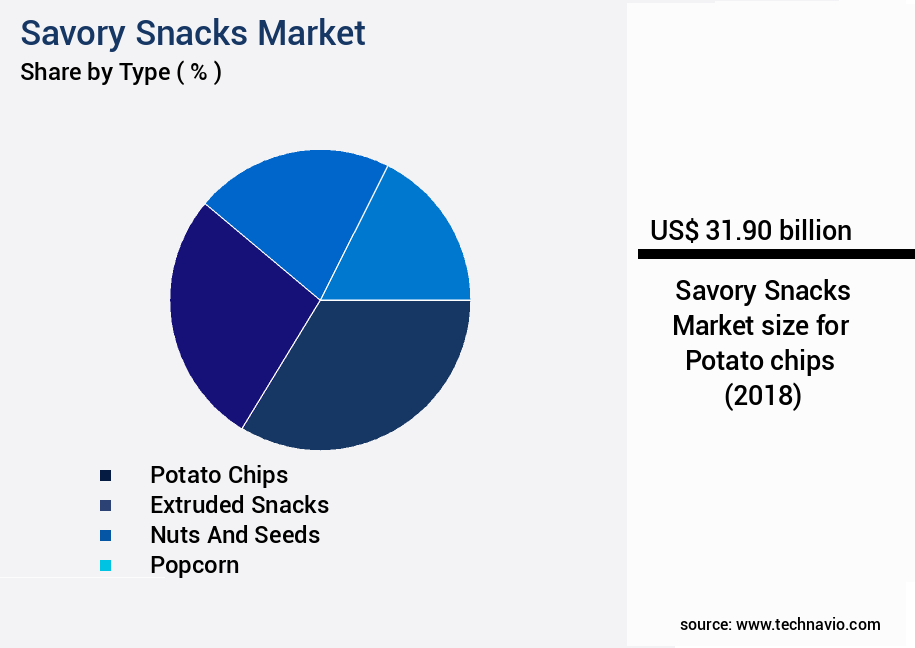 Savory Snacks Market
Share by Type ( % )

Potato Chips
Extruded Snacks
Nuts And Seeds
Popcorn

US$ 31.90 billion

Savory Snacks Market size for Potato chips (2018)

source: www.technavio.com